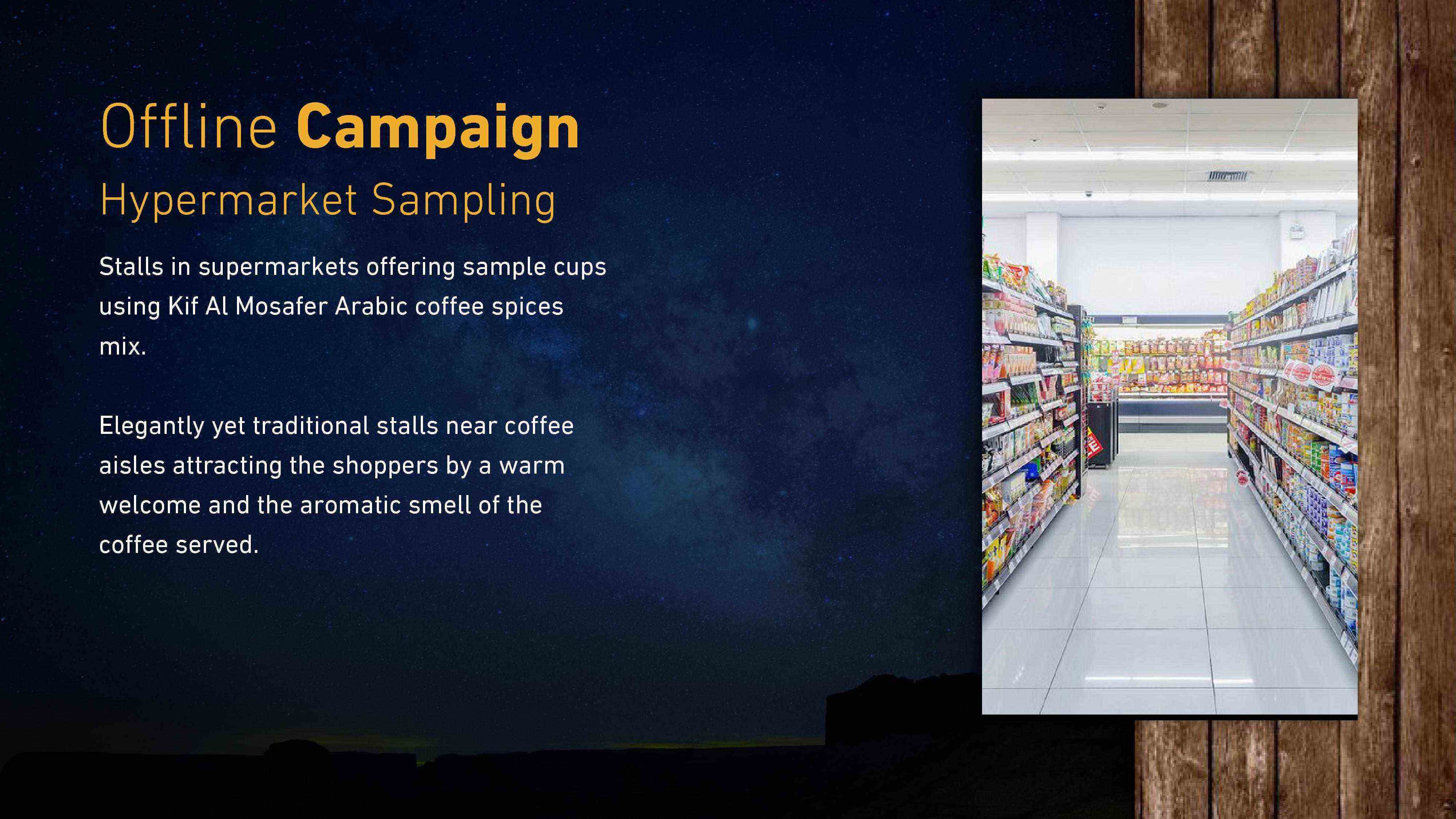 Offline Campaign

Hypermarket Sampling

Stalls in supermarkets offering sample cups using Kif Al Mosafer Arabic coffee spices mix.

Elegantly yet traditional stalls near coffee aisles attracting the shoppers by a warm welcome and the aromatic smell of the coffee served.